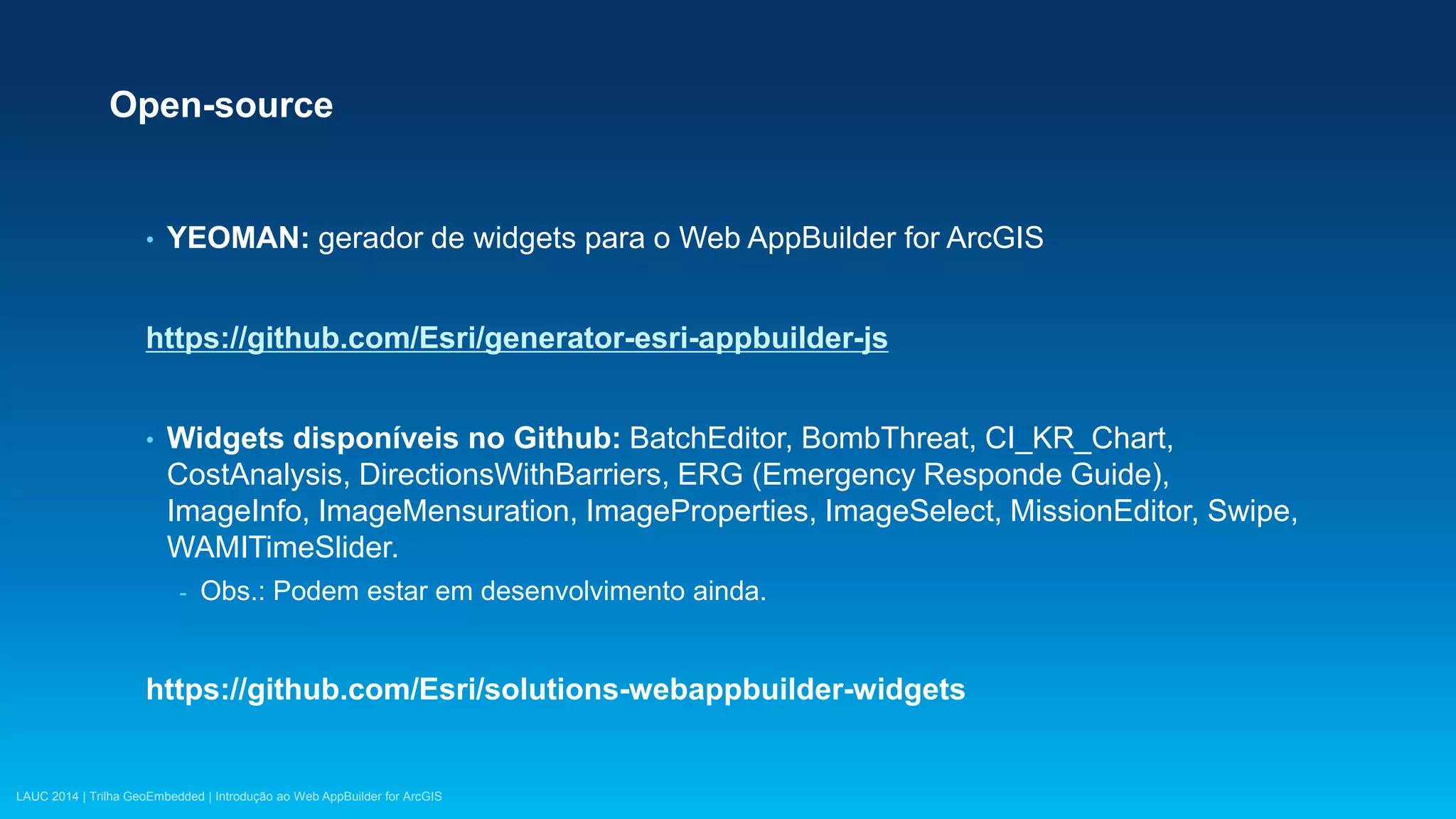 Open-source

• YEOMAN: gerador de widgets para o Web AppBuilder for ArcGIS

https://github.com/Esri/generator-esri-appbuilder-js

• Widgets disponíveis no Github: BatchEditor, BombThreat, CI_KR_Chart, CostAnalysis, DirectionsWithBarriers, ERG (Emergency Responde Guide), ImageInfo, ImageMensuration, ImageProperties, ImageSelect, MissionEditor, Swipe, WAMITimeSlider.

- Obs.: Podem estar em desenvolvimento ainda.

https://github.com/Esri/solutions-webappbuilder-widgets

LAUC 2014 | Trilha GeoEmbedded | Introdução ao Web AppBuilder for ArcGIS